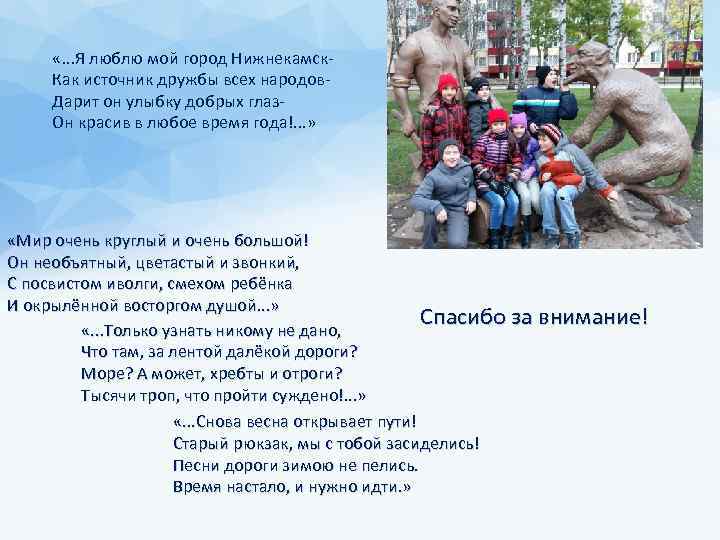 «...Я люблю мой город Нижнекамск-
Как источник дружбы всех народов-
Дарит он улыбку добрых глаз-
Он красив в любое время года!...»

«Мир очень круглый и очень большой!
Он необъятный, цветастый и звонкий,
С посвистом иволги, смехом ребёнка
И окрылённой восторгом душой...»

«...Только узнать никому не дано,
Что там, за лентой далёкой дороги?
Море? А может, хребты и отроги?
Тысячи троп, что пройти суждено!...»

«...Снова весна открывает пути!
Старый рюкзак, мы с тобой засиделись!
Песни дороги зимою не пелись.
Время настало, и нужно идти.»

Спасибо за внимание!